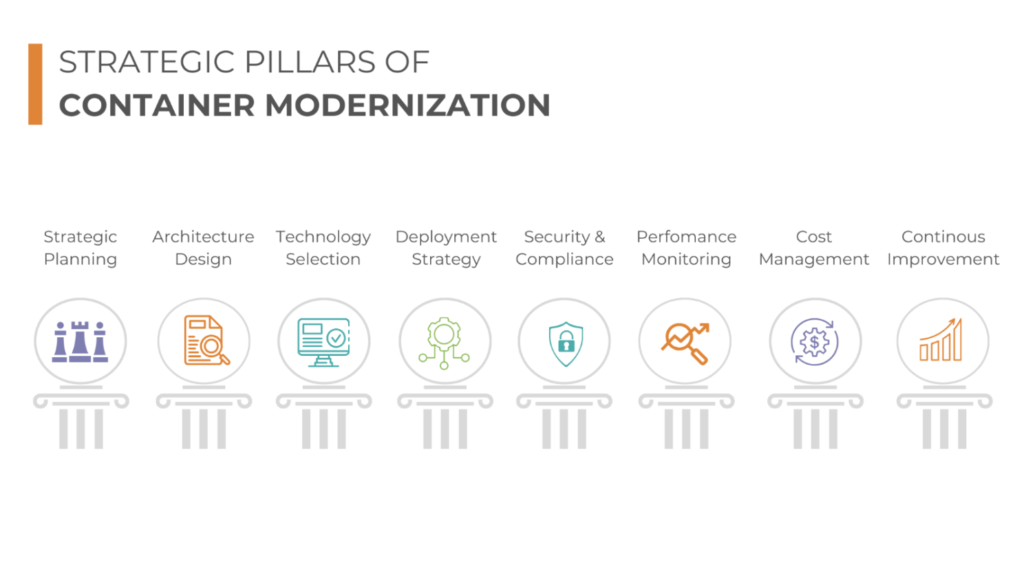 STRATEGIC PILLARS OF
CONTAINER MODERNIZATION

Strategic Planning

Architecture Design

Technology Selection

Deployment Strategy

Security & Compliance

Perfomance Monitoring

Cost Management

Continous Improvement